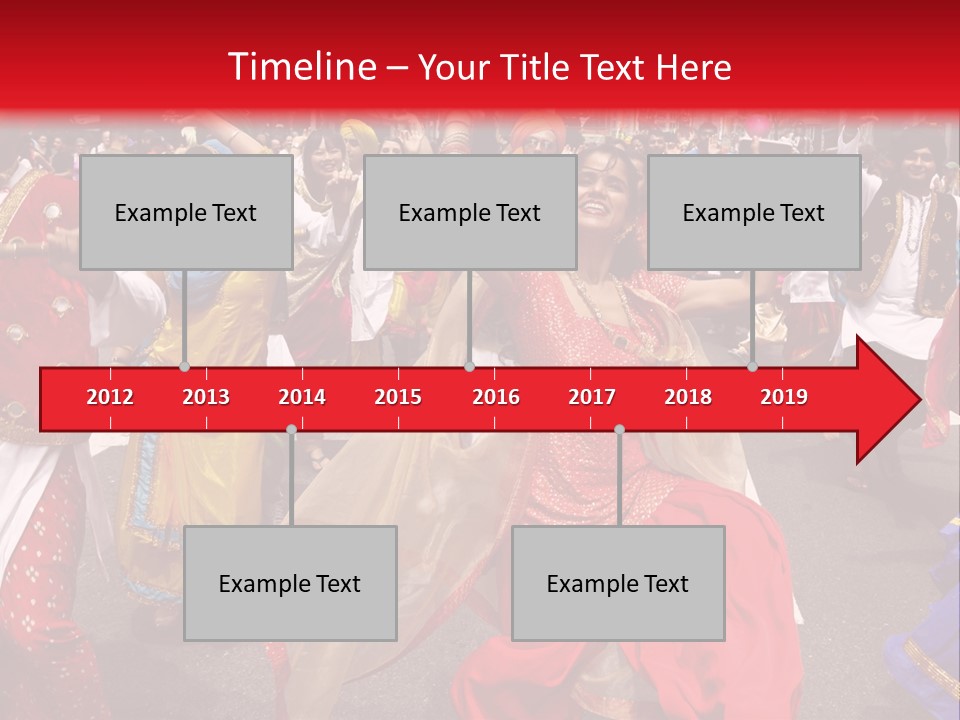 Timeline – Your Title Text Here

Example Text

Example Text

Example Text

2012 2013 2014 2015 2016 2017 2018 2019

Example Text

Example Text